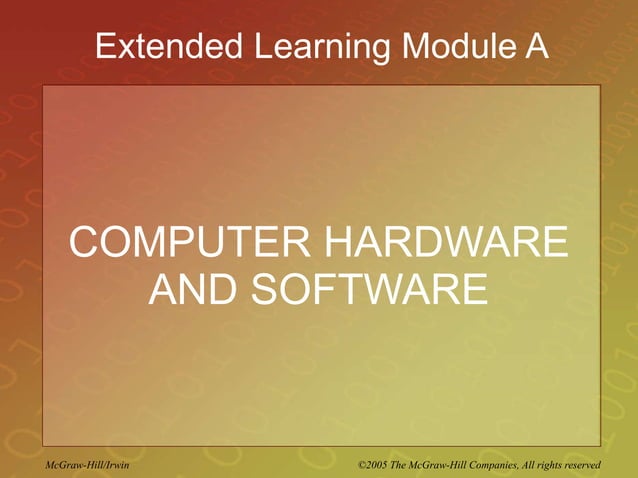 Extended Learning Module A

COMPUTER HARDWARE AND SOFTWARE

McGraw-Hill/Irwin

©2005 The McGraw-Hill Companies, All rights reserved